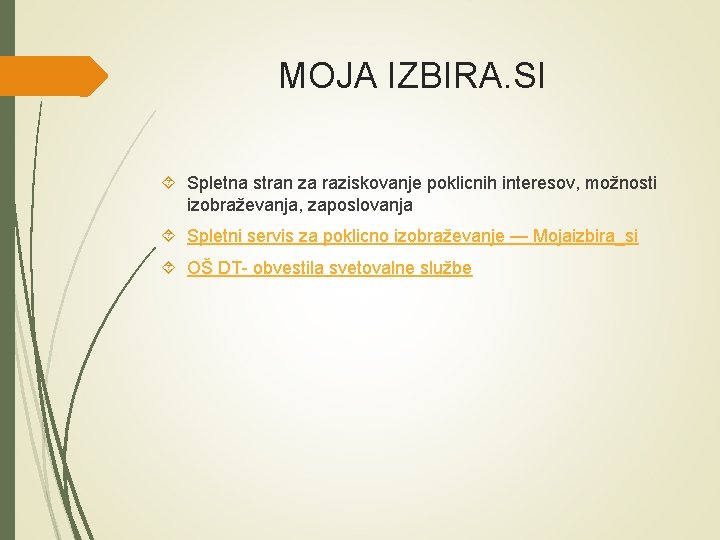 MOJA IZBIRA.SI

Spletna stran za raziskovanje poklicnih interesov, možnosti izobraževanja, zaposlovanja

Spletni servis za poklicno izobraževanje — Mojaizbira_si

OŠ DT- obvestila svetovalne službe